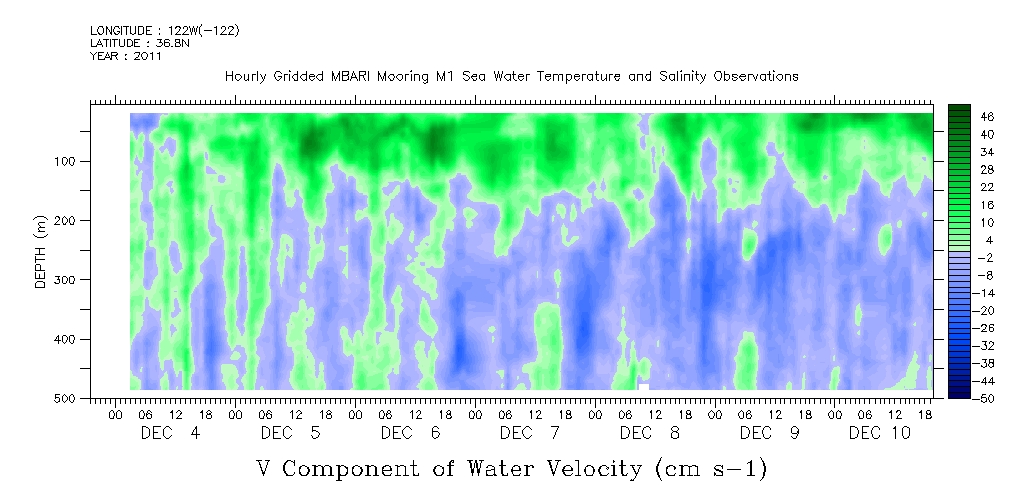 LONGITUDE : 122W(-122)
LATITUDE : 36.8N
YEAR : 2011

Hourly Gridded MBARI Mooring M1 Sea Water Temperature and Salinity Observations

DEPTH (m)
100
200
300
400
500

46
40
34
28
22
16
10
4
-2
-8
-14
-20
-26
-32
-38
-44
-50

00 06 12 18 00 06 12 18 00 06 12 18 00 06 12 18 00 06 12 18 00 06 12 18 00 06 12 18
DEC 4
DEC 5
DEC 6
DEC 7
DEC 8
DEC 9
DEC 10

V Component of Water Velocity (cm s-1)